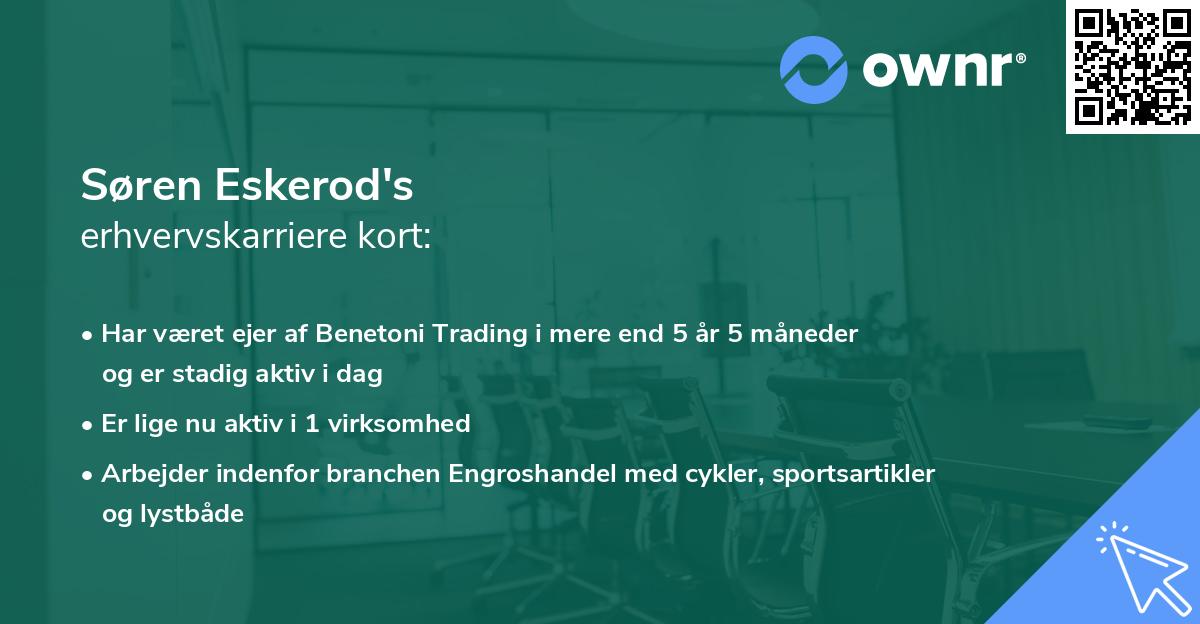 ownr®

Søren Eskerod's
erhvervskarriere kort:

• Har været ejer af Benetoni Trading i mere end 5 år 5 måneder og er stadig aktiv i dag

• Er lige nu aktiv i 1 virksomhed

• Arbejder indenfor branchen Engroshandel med cykler, sportsartikler og lystbåde